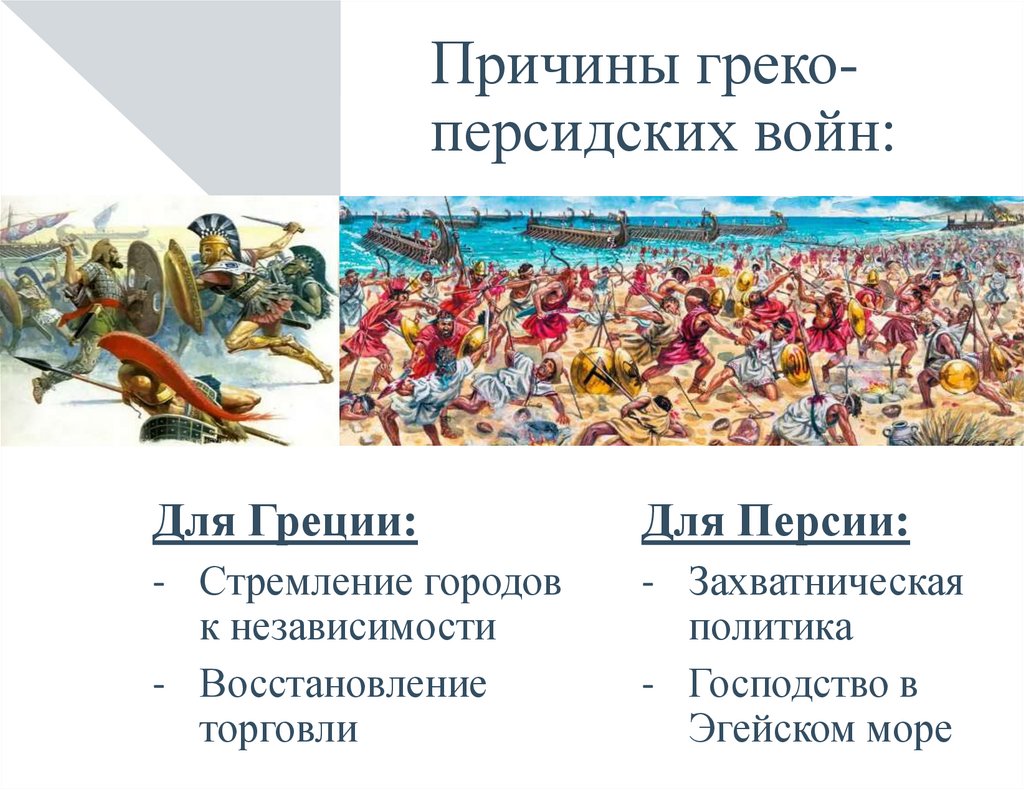 Причины греко-персидских войн:

Для Греции:
- Стремление городов к независимости
- Восстановление торговли

Для Персии:
- Захватническая политика
- Господство в Эгейском море